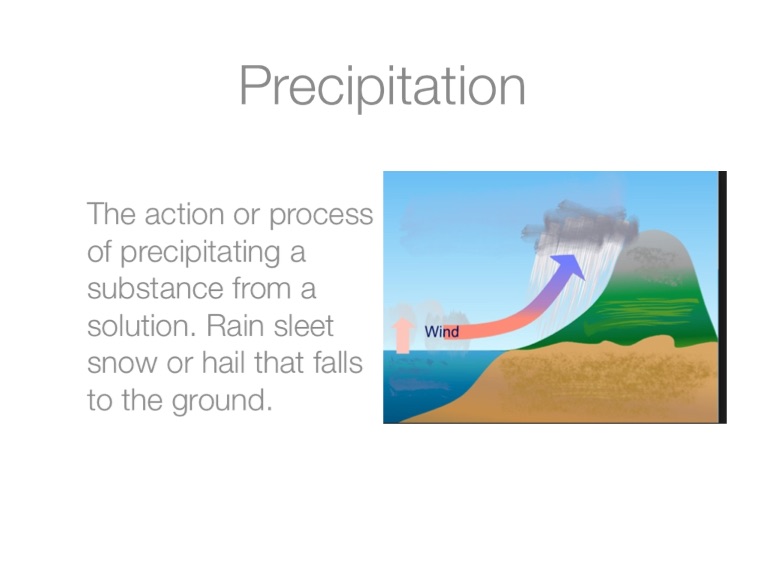 Precipitation

The action or process of precipitating a substance from a solution. Rain sleet snow or hail that falls to the ground.

Wind